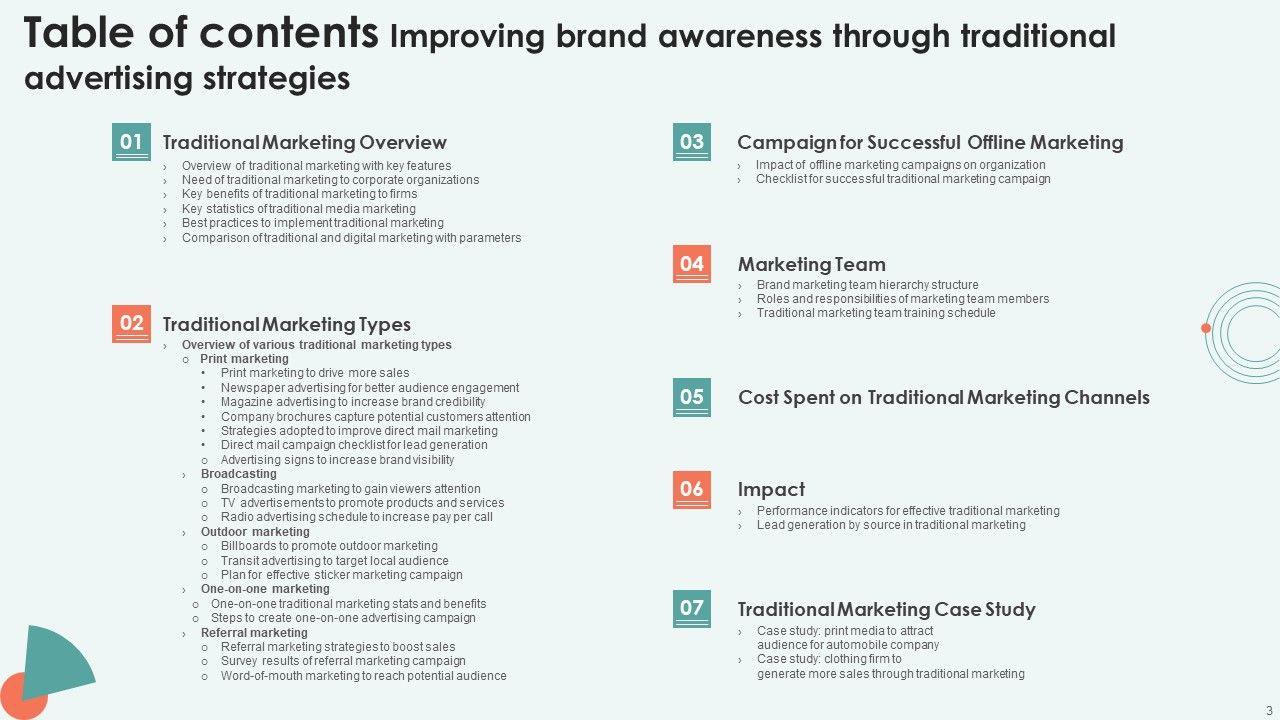 Table of contents Improving brand awareness through traditional advertising strategies

01 Traditional Marketing Overview
› Overview of traditional marketing with key features
› Need of traditional marketing to corporate organizations
› Key benefits of traditional marketing to firms
› Key statistics of traditional media marketing
› Best practices to implement traditional marketing
› Comparison of traditional and digital marketing with parameters

02 Traditional Marketing Types
› Overview of various traditional marketing types
○ Print marketing
• Print marketing to drive more sales
• Newspaper advertising for better audience engagement
• Magazine advertising to increase brand credibility
• Company brochures capture potential customers attention
• Strategies adopted to improve direct mail marketing
• Direct mail campaign checklist for lead generation
○ Advertising signs to increase brand visibility
› Broadcasting
○ Broadcasting marketing to gain viewers attention
○ TV advertisements to promote products and services
○ Radio advertising schedule to increase pay per call
› Outdoor marketing
○ Billboards to promote outdoor marketing
○ Transit advertising to target local audience
○ Plan for effective sticker marketing campaign
› One-on-one marketing
○ One-on-one traditional marketing stats and benefits
○ Steps to create one-on-one advertising campaign
› Referral marketing
○ Referral marketing strategies to boost sales
○ Survey results of referral marketing campaign
○ Word-of-mouth marketing to reach potential audience

03 Campaign for Successful Offline Marketing
› Impact of offline marketing campaigns on organization
› Checklist for successful traditional marketing campaign

04 Marketing Team
› Brand marketing team hierarchy structure
› Roles and responsibilities of marketing team members
› Traditional marketing team training schedule

05 Cost Spent on Traditional Marketing Channels

06 Impact
› Performance indicators for effective traditional marketing
› Lead generation by source in traditional marketing

07 Traditional Marketing Case Study
› Case study: print media to attract audience for automobile company
› Case study: clothing firm to generate more sales through traditional marketing

3